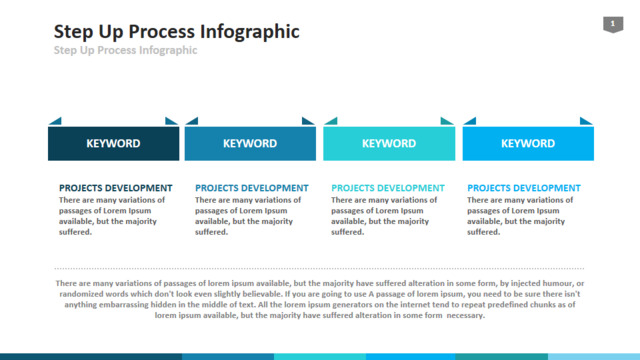 Step Up Process Infographic
Step Up Process Infographic

1

KEYWORD

KEYWORD

KEYWORD

KEYWORD

PROJECTS DEVELOPMENT
There are many variations of passages of Lorem Ipsum available, but the majority suffered.

PROJECTS DEVELOPMENT
There are many variations of passages of Lorem Ipsum available, but the majority suffered.

PROJECTS DEVELOPMENT
There are many variations of passages of Lorem Ipsum available, but the majority suffered.

PROJECTS DEVELOPMENT
There are many variations of passages of Lorem Ipsum available, but the majority suffered.

There are many variations of passages of lorem ipsum available, but the majority have suffered alteration in some form, by injected humour, or randomized words which don't look even slightly believable. If you are going to use A passage of lorem ipsum, you need to be sure there isn't anything embarrassing hidden in the middle of text. All the lorem ipsum generators on the internet tend to repeat predefined chunks as of lorem ipsum available, but the majority have suffered alteration in some form necessary.